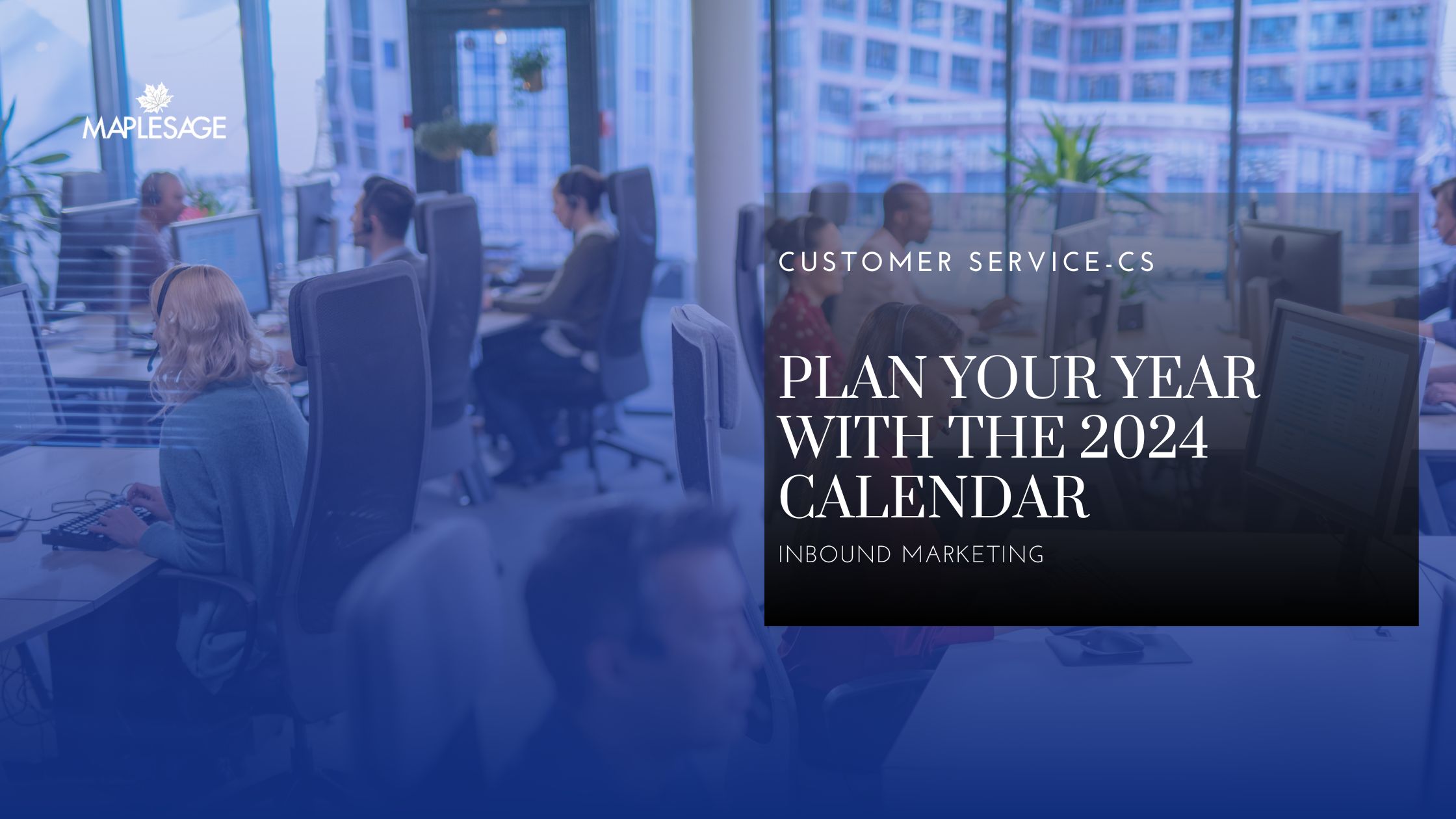 MAPLESAGE

CUSTOMER SERVICE-CS

PLAN YOUR YEAR WITH THE 2024 CALENDAR

INBOUND MARKETING